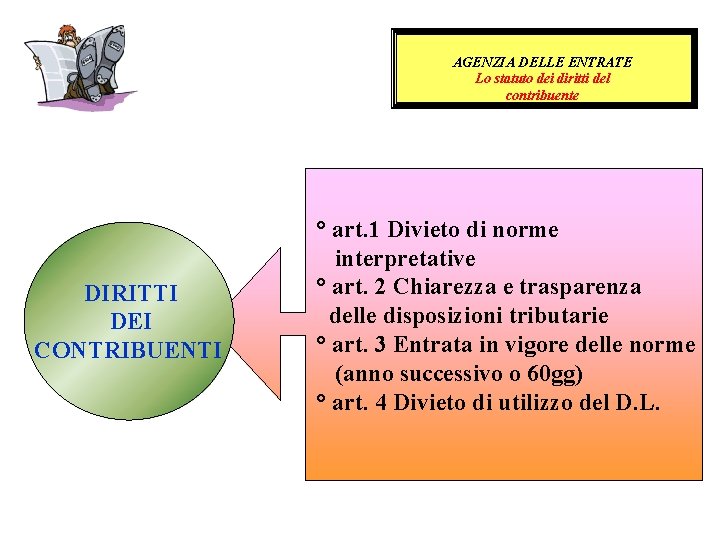 AGENZIA DELLE ENTRATE
Lo statuto dei diritti del contribuente

DIRITTI DEI CONTRIBUENTI

° art.1 Divieto di norme interpretative
° art. 2 Chiarezza e trasparenza delle disposizioni tributarie
° art. 3 Entrata in vigore delle norme (anno successivo o 60gg)
° art. 4 Divieto di utilizzo del D.L.